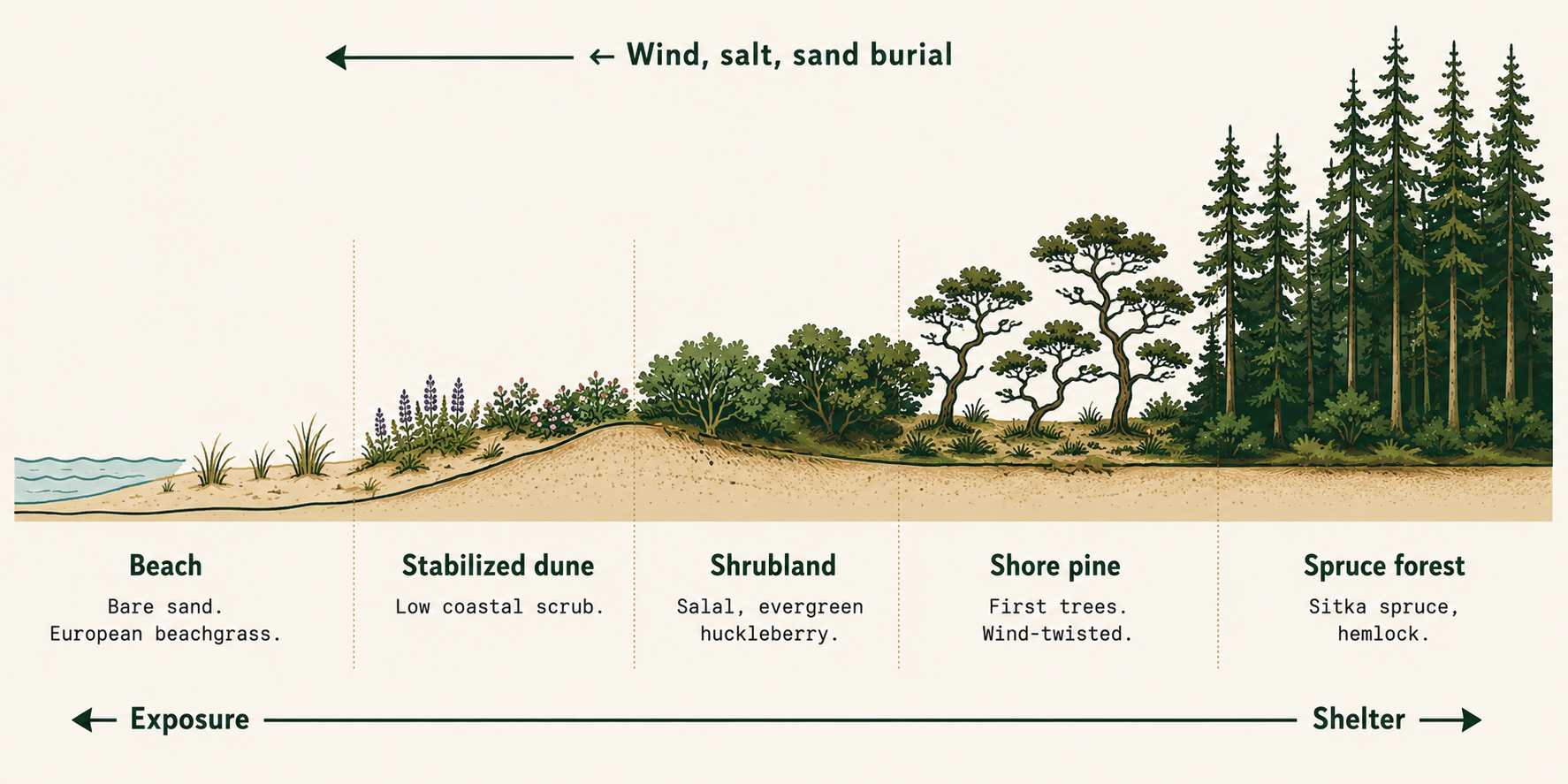 ← Wind, salt, sand burial

Beach
Bare sand.
European beachgrass.

Stabilized dune
Low coastal scrub.

Shrubland
Salal, evergreen huckleberry.

Shore pine
First trees.
Wind-twisted.

Spruce forest
Sitka spruce, hemlock.

← Exposure

Shelter →